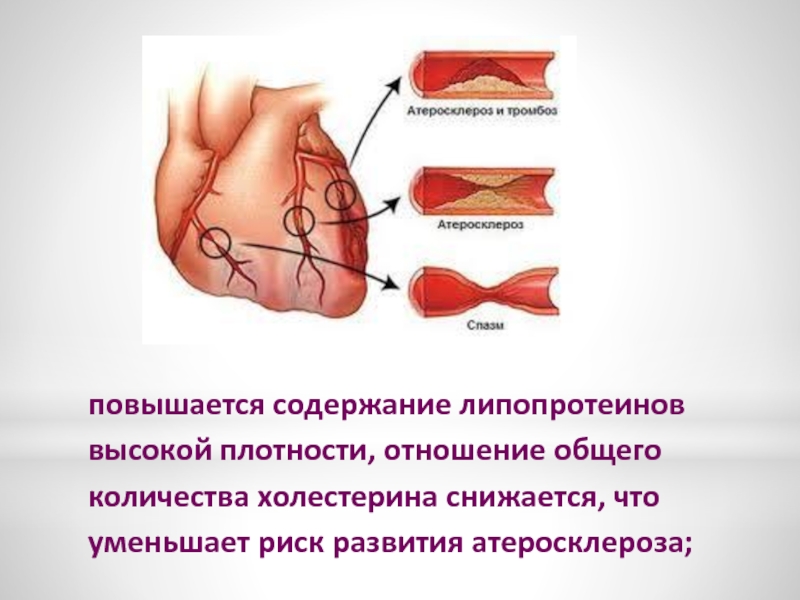 Атеросклероз и тромбоз

Атеросклероз

Спазм

повышается содержание липопротеинов высокой плотности, отношение общего количества холестерина снижается, что уменьшает риск развития атеросклероза;